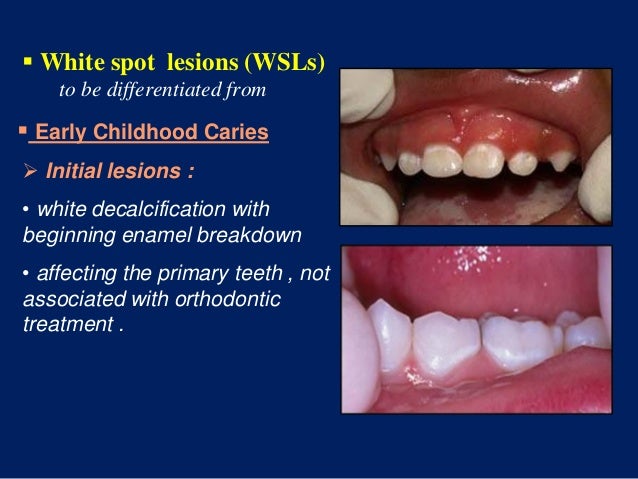 ▪ White spot lesions (WSLs)
to be differentiated from

▪ Early Childhood Caries

➢ Initial lesions :

• white decalcification with beginning enamel breakdown

• affecting the primary teeth , not associated with orthodontic treatment .